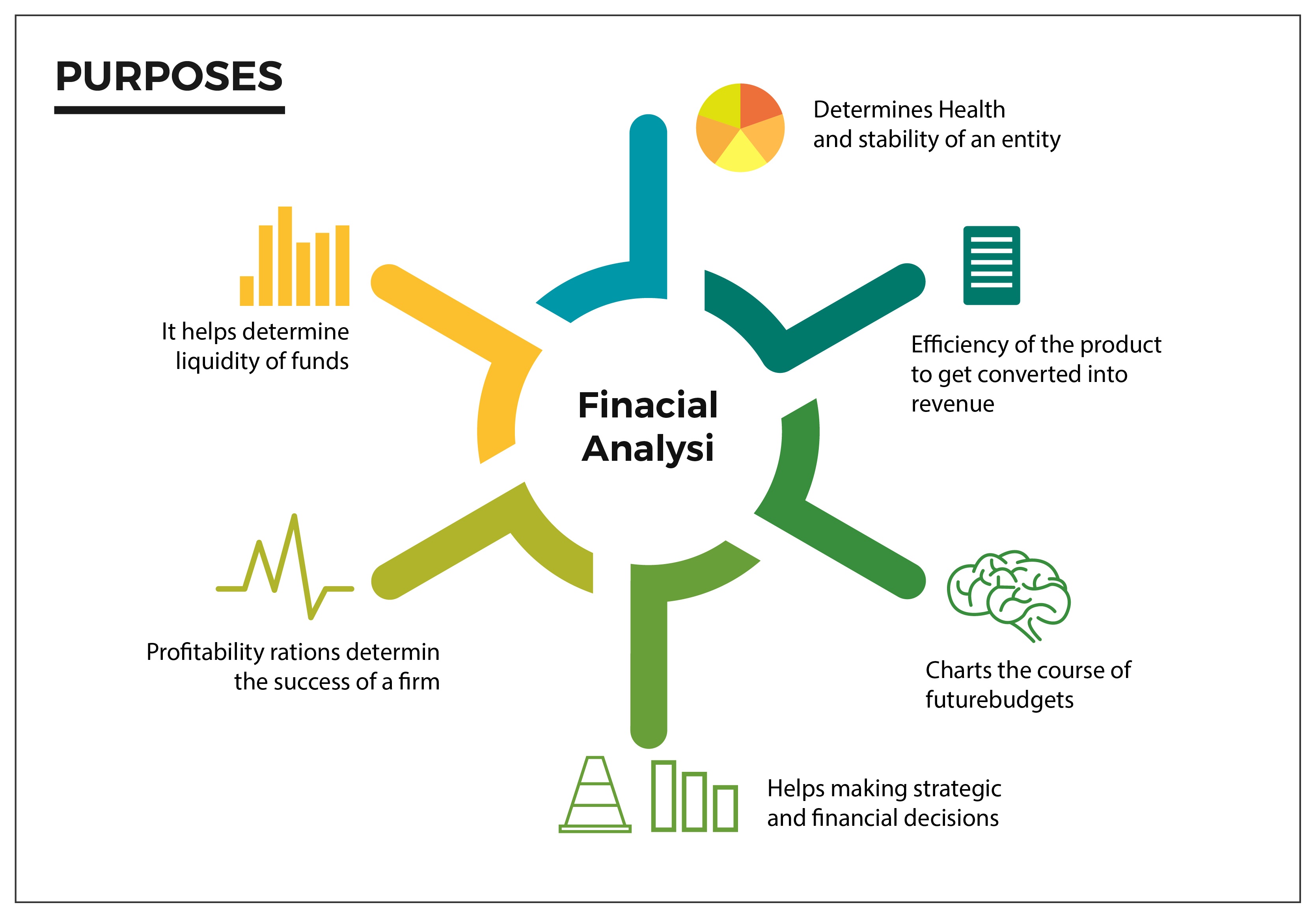 PURPOSES

Finacial Analysi

Determines Health and stability of an entity

Efficiency of the product to get converted into revenue

Charts the course of futurebudgets

Helps making strategic and financial decisions

Profitability rations determin the success of a firm

It helps determine liquidity of funds